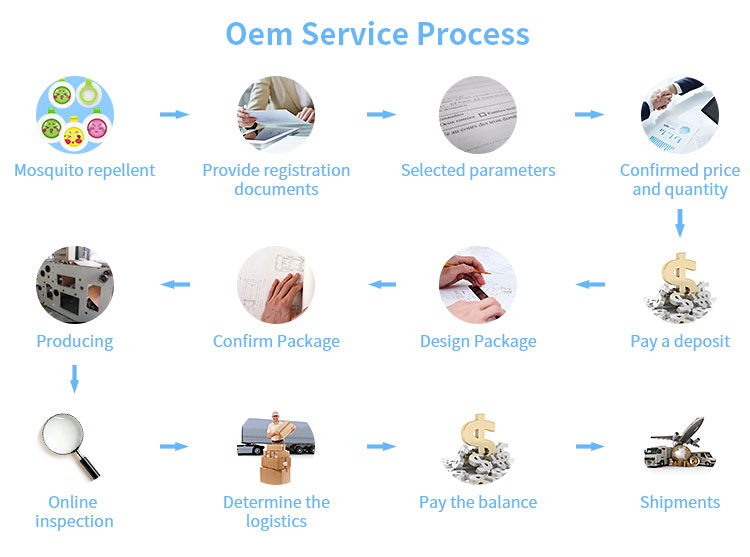 Oem Service Process

Mosquito repellent

Provide registration documents

Selected parameters

Confirmed price and quantity

Pay a deposit

Design Package

Confirm Package

Producing

Online inspection

Determine the logistics

Pay the balance

Shipments